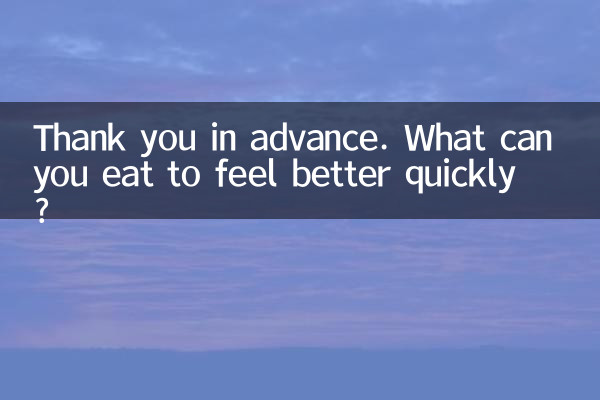 Thank you in advance. What can you eat to feel better quickly ?